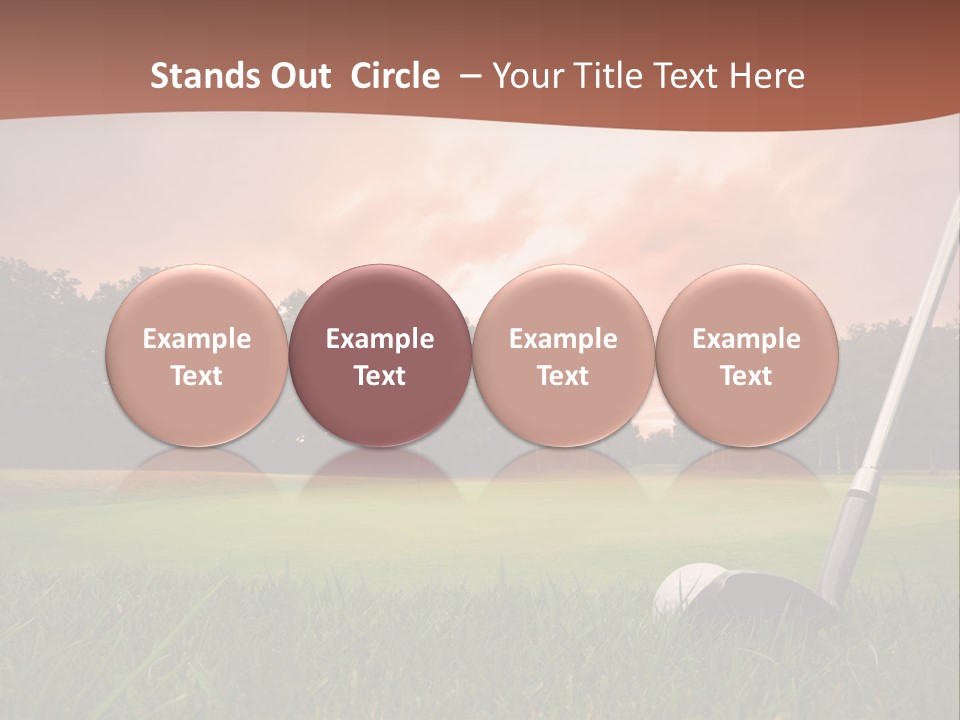 Stands Out Circle – Your Title Text Here

Example Text

Example Text

Example Text

Example Text